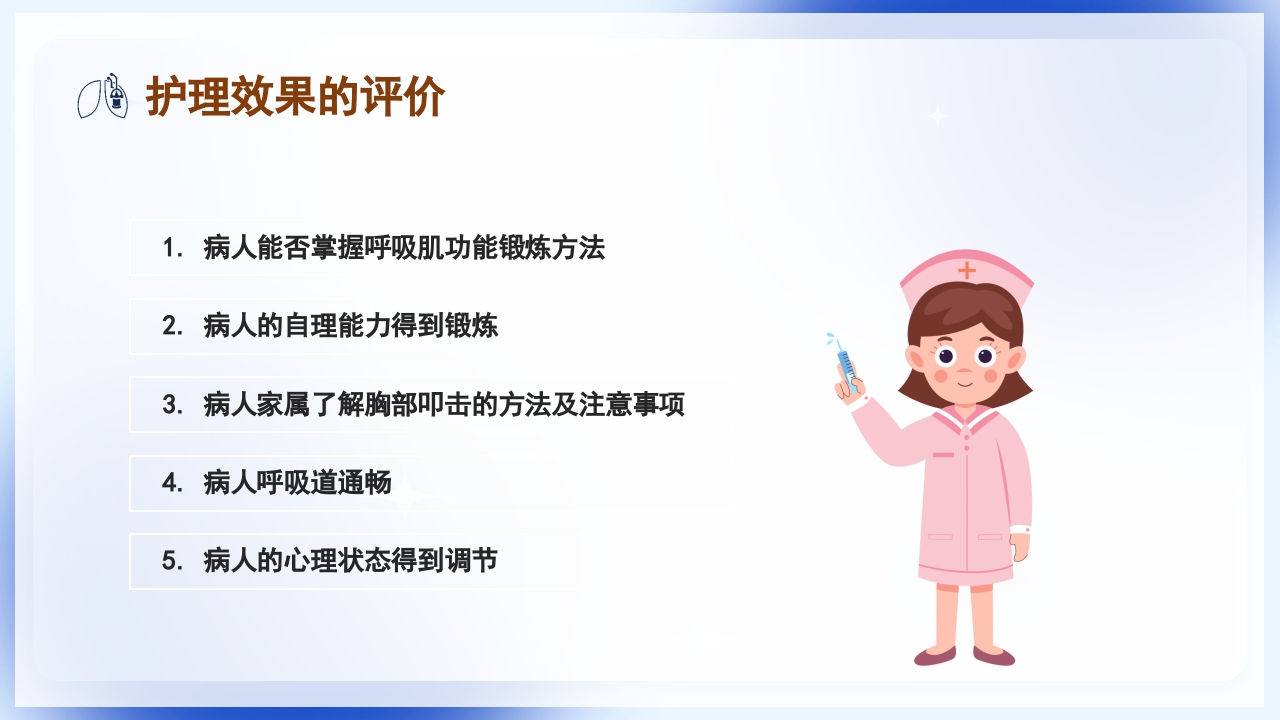 护理效果的评价

1. 病人能否掌握呼吸肌功能锻炼方法

2. 病人的自理能力得到锻炼

3. 病人家属了解胸部叩击的方法及注意事项

4. 病人呼吸道通畅

5. 病人的心理状态得到调节